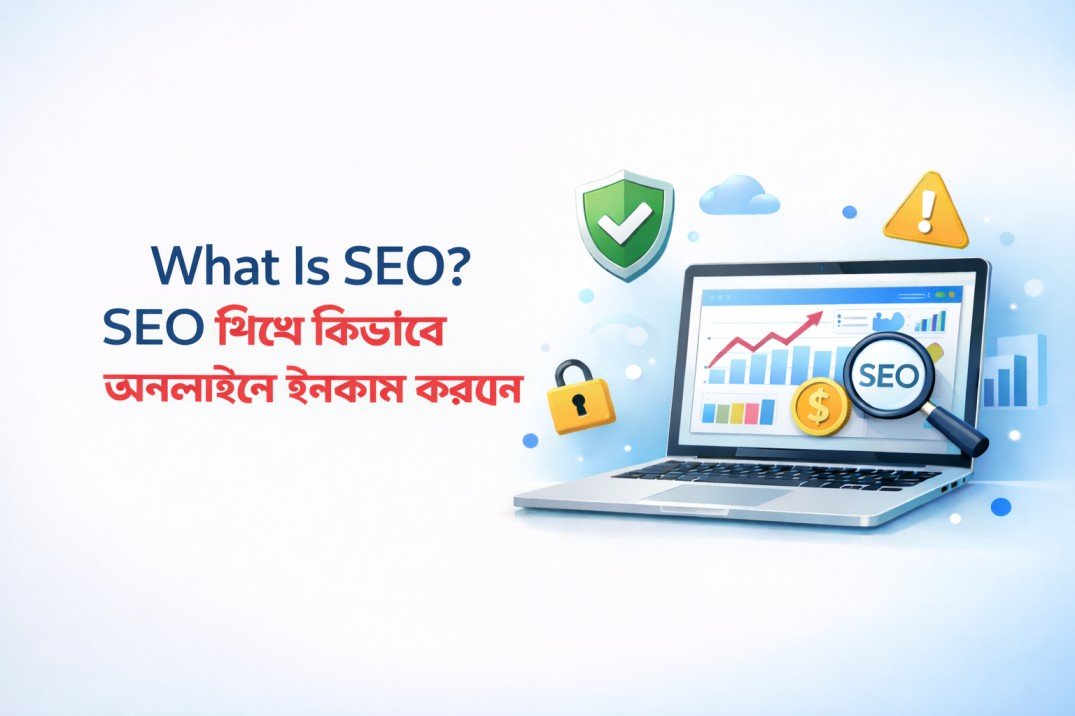 What Is SEO?
SEO থিখে কিভাবে
অনলাইনে ইনকাম করবেন

SEO

$